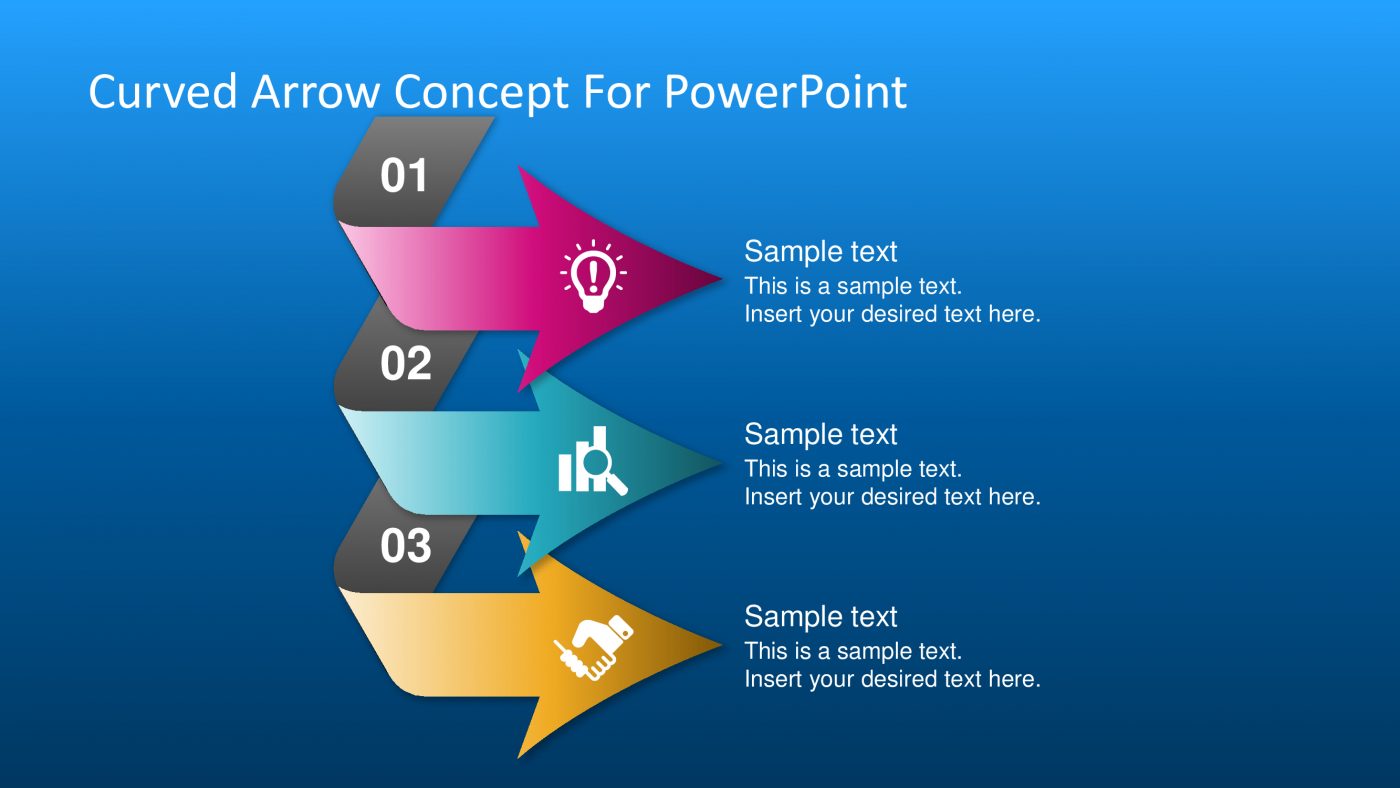 Curved Arrow Concept For PowerPoint

01

Sample text
This is a sample text.
Insert your desired text here.

02

Sample text
This is a sample text.
Insert your desired text here.

03

Sample text
This is a sample text.
Insert your desired text here.